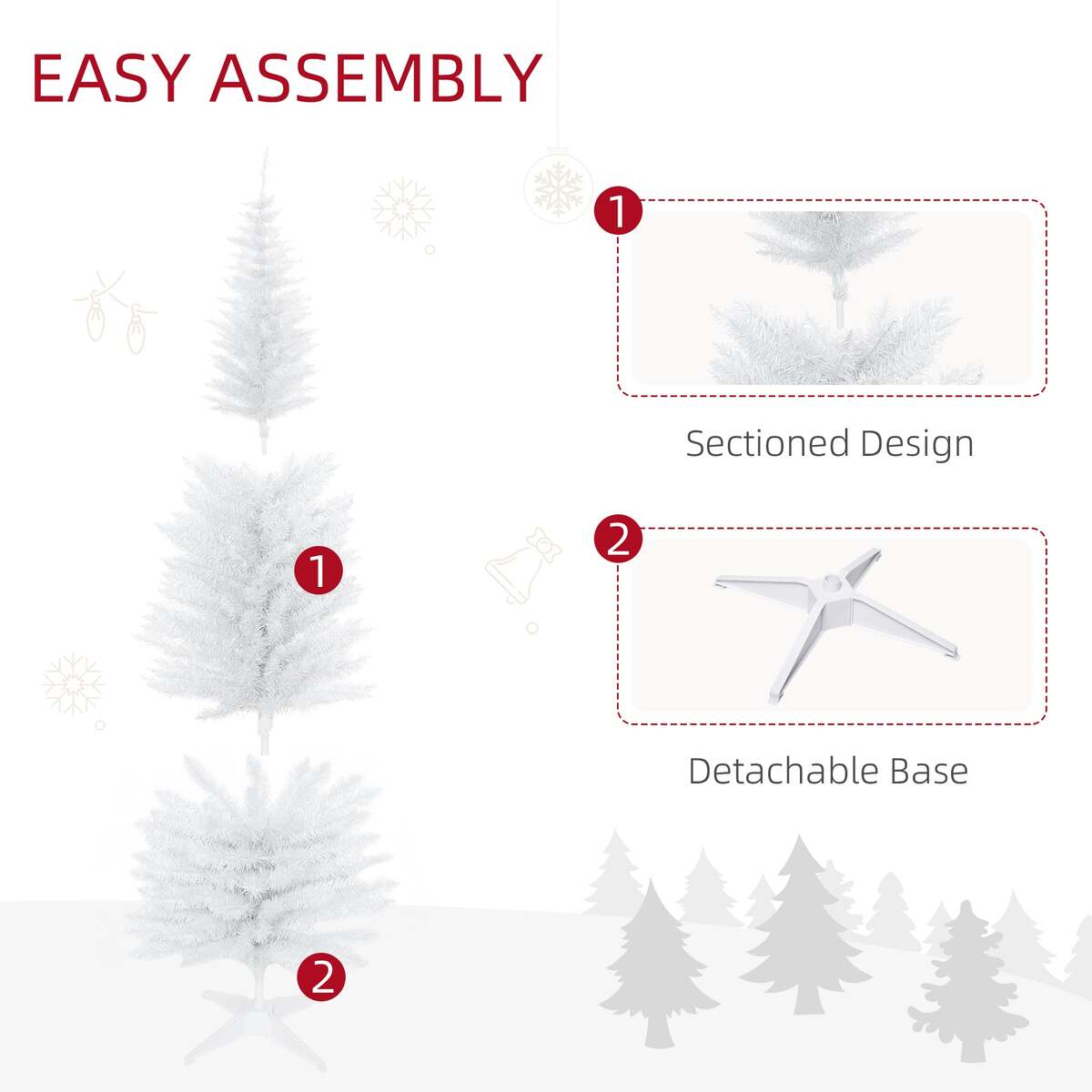 EASY ASSEMBLY

1

2

1

Sectioned Design

2

Detachable Base